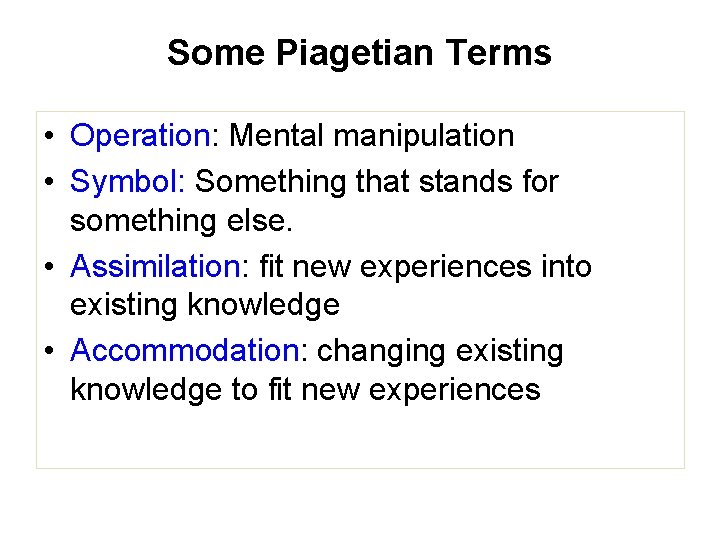 Some Piagetian Terms

• Operation: Mental manipulation
• Symbol: Something that stands for something else.
• Assimilation: fit new experiences into existing knowledge
• Accommodation: changing existing knowledge to fit new experiences